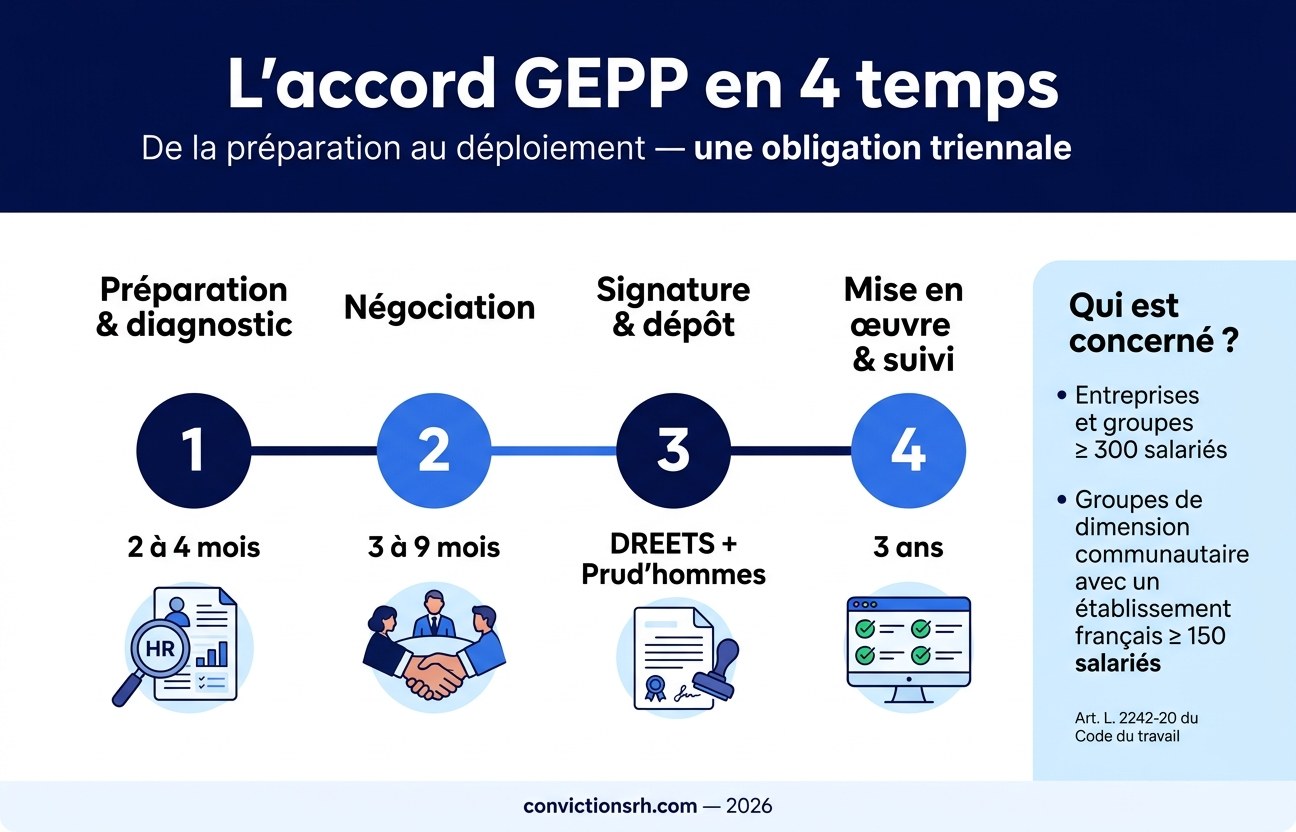 L'accord GEPP en 4 temps

De la préparation au déploiement — une obligation triennale

Préparation & diagnostic

1

2 à 4 mois

HR

Négociation

2

3 à 9 mois

Signature & dépôt

3

DREETS + Prud'hommes

Mise en œuvre & suivi

4

3 ans

Qui est concerné ?

• Entreprises et groupes ≥ 300 salariés

• Groupes de dimension communautaire avec un établissement français ≥ 150 salariés

Art. L. 2242-20 du Code du travail

convictionsrh.com — 2026